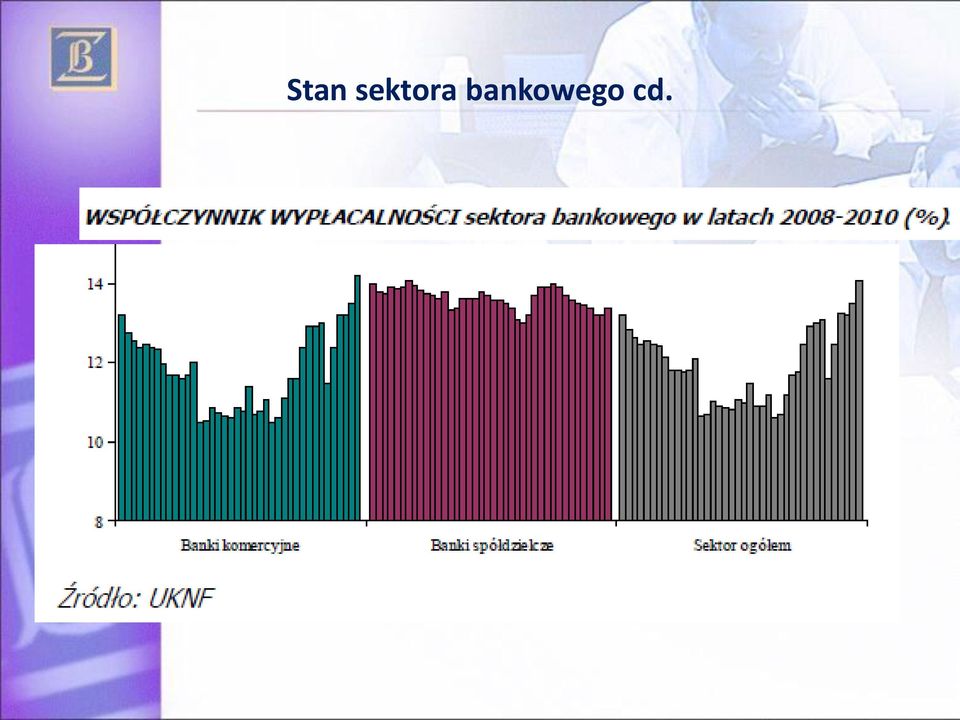 Stan sektora bankowego cd.

WSPÓŁCZYNNIK WYPŁACALNOŚCI sektora bankowego w latach 2008-2010 (%).

14
12
10
8

Banki komercyjne
Banki spółdzielcze
Sektor ogółem

Źródło: UKNF